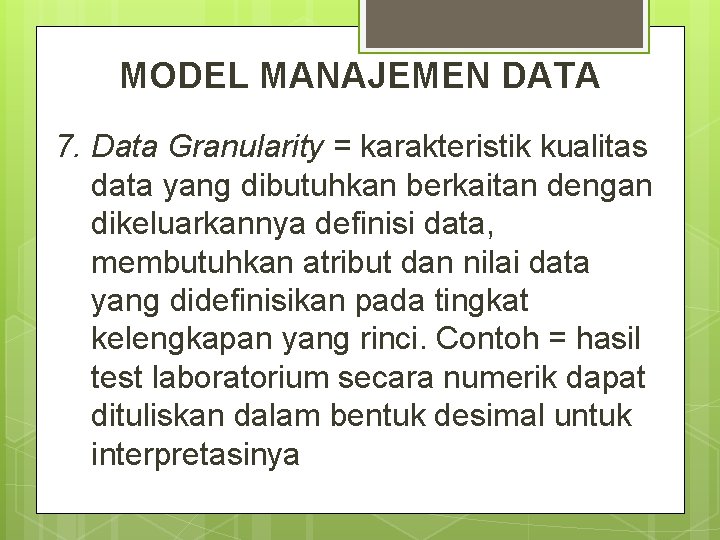 MODEL MANAJEMEN DATA

7. Data Granularity = karakteristik kualitas data yang dibutuhkan berkaitan dengan dikeluarkannya definisi data, membutuhkan atribut dan nilai data yang didefinisikan pada tingkat kelengkapan yang rinci. Contoh = hasil test laboratorium secara numerik dapat dituliskan dalam bentuk desimal untuk interpretasinya